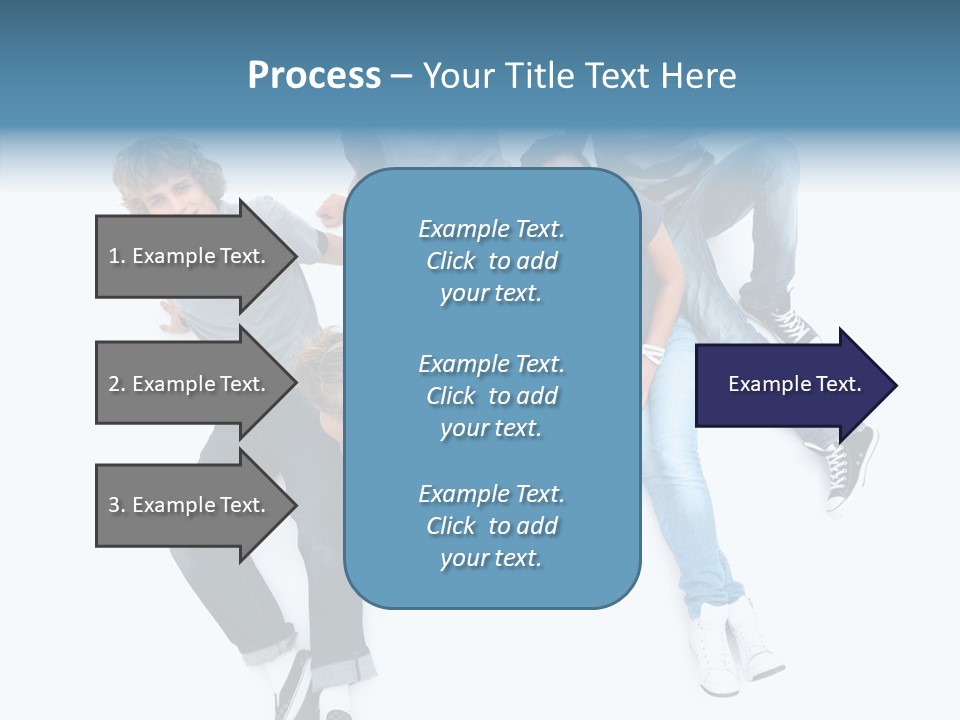 Process – Your Title Text Here

1. Example Text.

2. Example Text.

3. Example Text.

Example Text. Click to add your text.

Example Text. Click to add your text.

Example Text. Click to add your text.

Example Text.